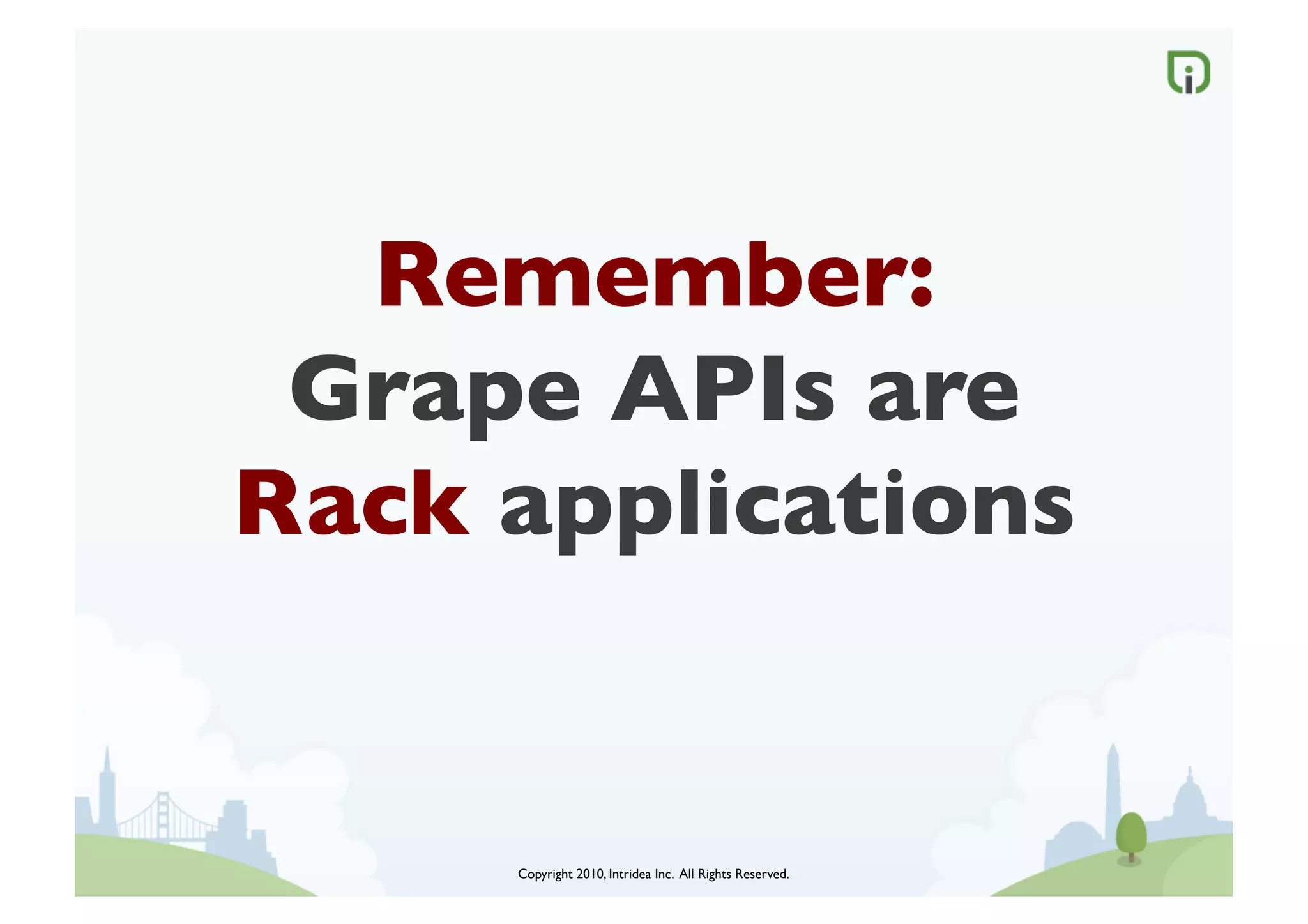 Remember:
Grape APIs are
Rack applications

Copyright 2010, Intridea Inc. All Rights Reserved.